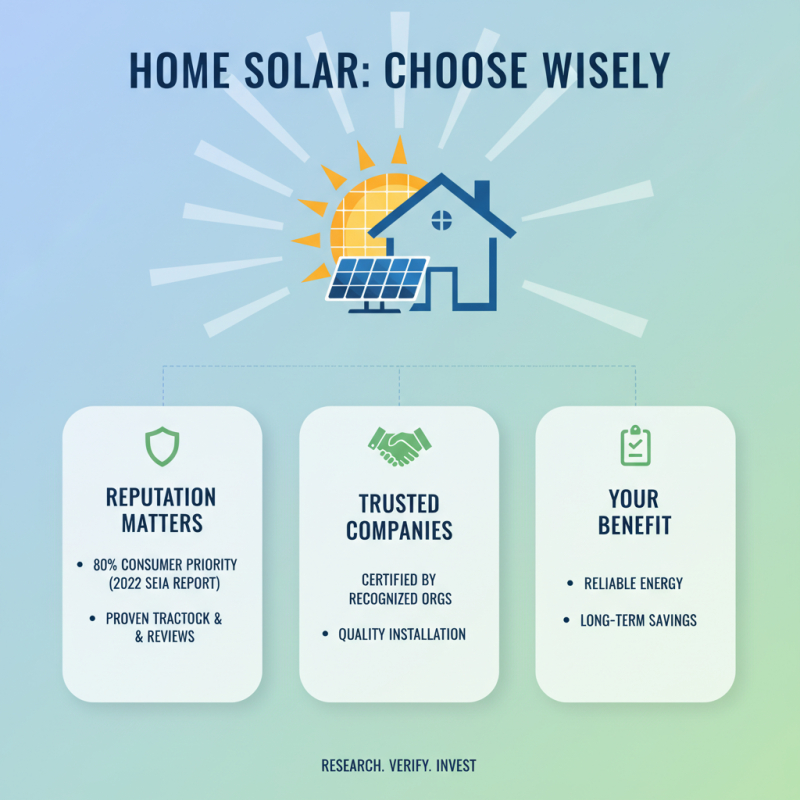 HOME SOLAR: CHOOSE WISELY

REPUTATION MATTERS

• 80% CONSUMER PRIORITY (2022 SEIA REPORT)

• PROVEN TRACTOCK & & REVIEWS

TRUSTED COMPANIES

CERTIFIED BY RECOGNIZED ORGS

• QUALITY INSTALLATION

YOUR BENEFIT

• RELIABLE ENERGY

• LONG-TERM SAVINGS

RESEARCH. VERIFY. INVEST